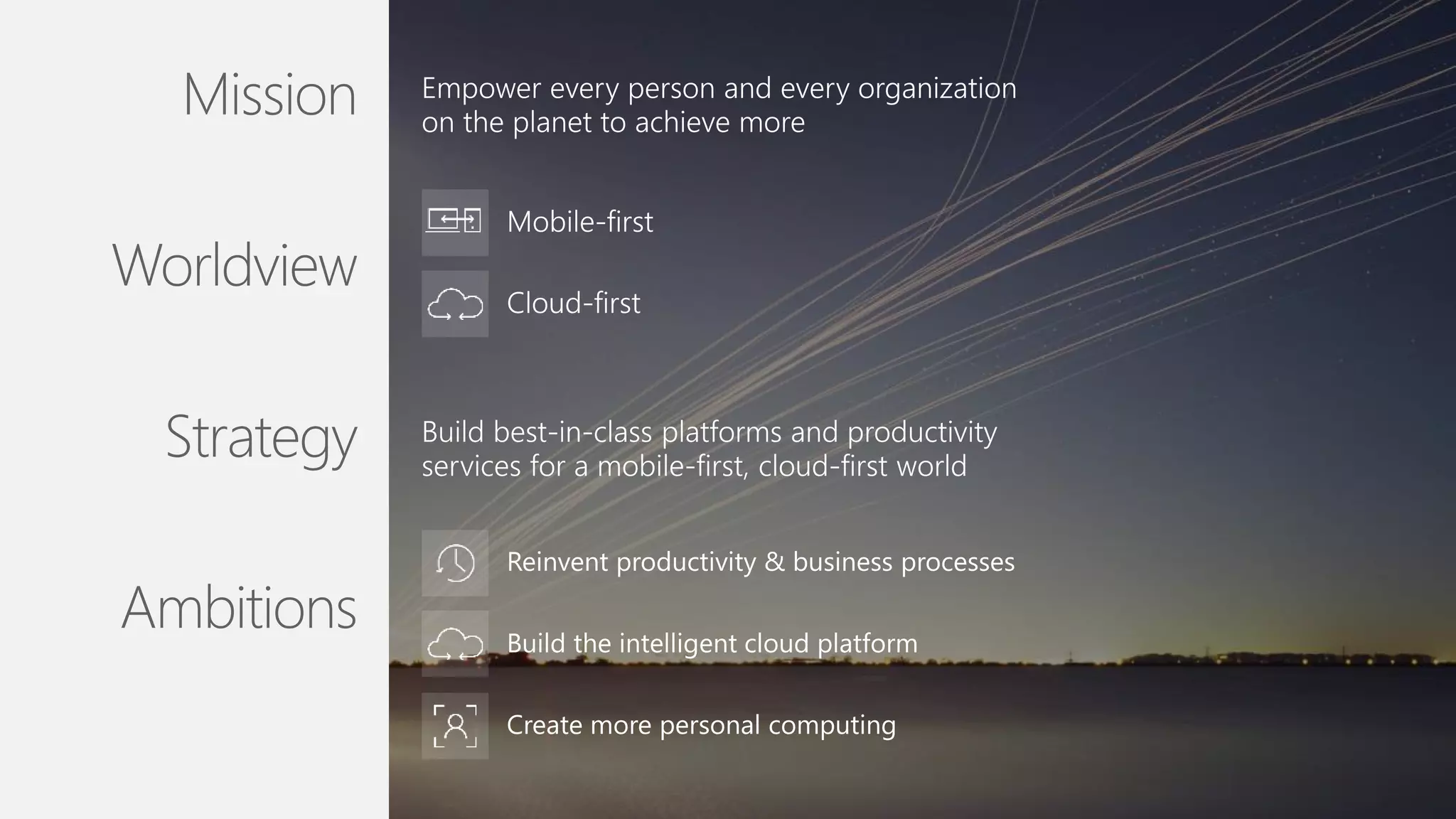 Mission

Empower every person and every organization on the planet to achieve more

Worldview

Mobile-first

Cloud-first

Strategy

Build best-in-class platforms and productivity services for a mobile-first, cloud-first world

Ambitions

Reinvent productivity & business processes

Build the intelligent cloud platform

Create more personal computing